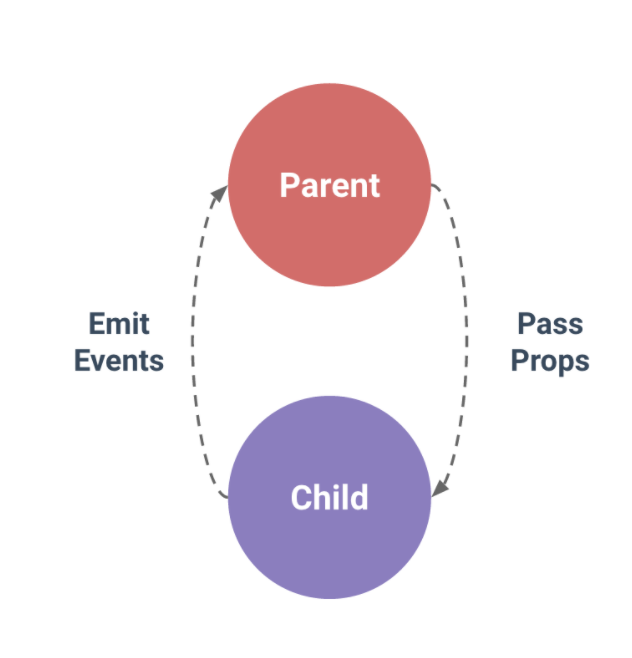 Parent

Emit
Events

Pass
Props

Child